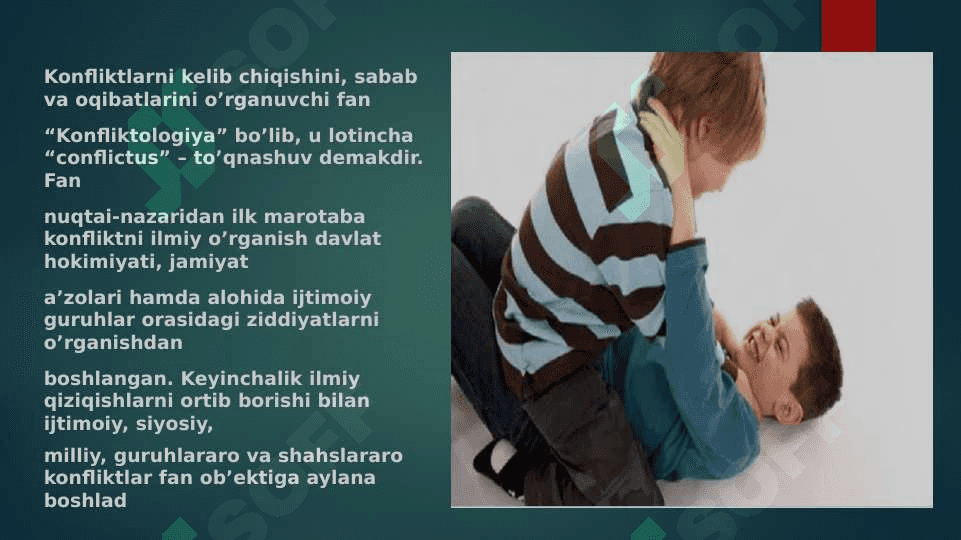 Konfliktlarni kelib chiqishini, sabab va oqibatlarini o’rganuvchi fan

“Konfliktologiya” bo’lib, u lotincha “conflictus” – to’qnashuv demakdir. Fan

nuqtai-nazaridan ilk marotaba konfliktni ilmiy o’rganish davlat hokimiyati, jamiyat

a’zolari hamda alohida ijtimoiy guruhlar orasidagi ziddiyatlarni o’rganishdan

boshlangan. Keyinchalik ilmiy qiziqishlarni ortib borishi bilan ijtimoiy, siyosiy,

milliy, guruhlararo va shahslararo konfliktlar fan ob’ektiga aylana boshlad